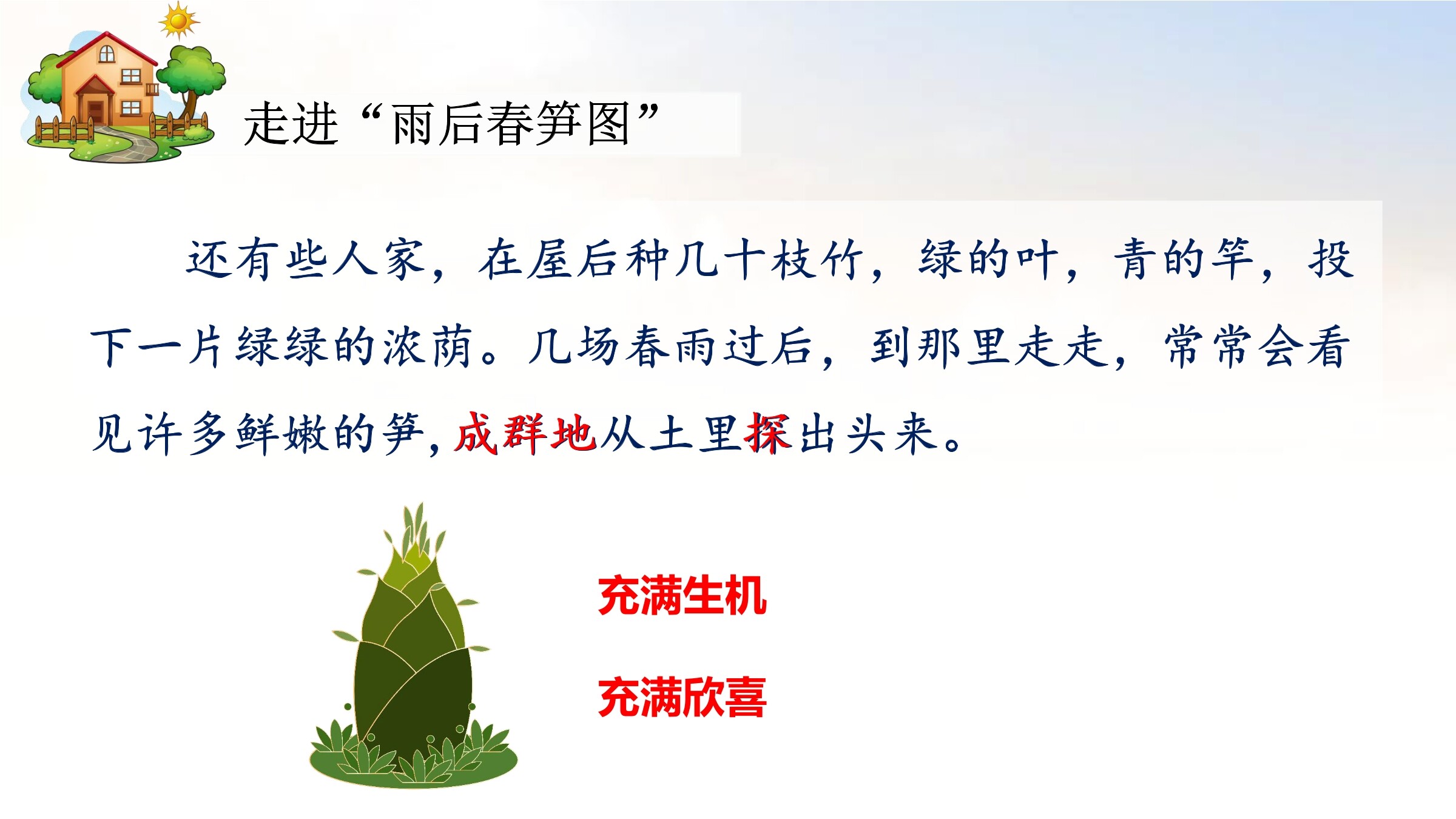 走进“雨后春笋图”

还有些人家，在屋后种几十枝竹，绿的叶，青的竿，投下一片绿绿的浓荫。几场春雨过后，到那里走走，常常会看见许多鲜嫩的笋，成群地从土里探出头来。

充满生机

充满欣喜